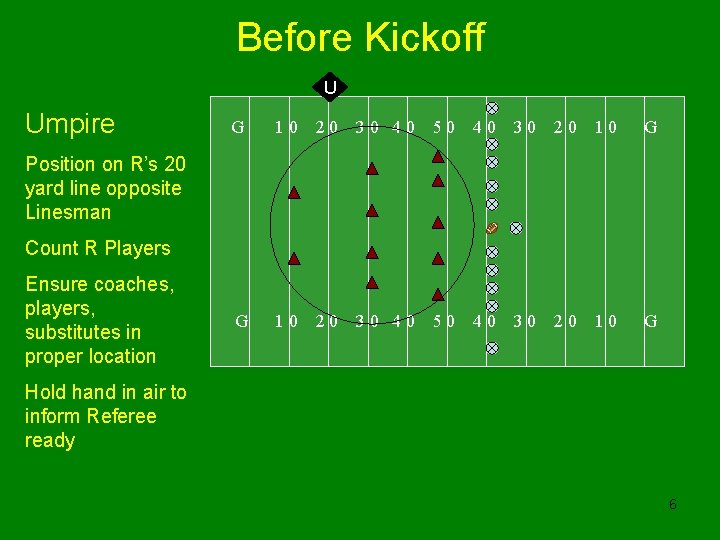 Before Kickoff

Umpire

Position on R's 20 yard line opposite Linesman

Count R Players

Ensure coaches, players, substitutes in proper location

Hold hand in air to inform Referee ready

U

G 10 20 30 40 50 40 30 20 10 G

G 10 20 30 40 50 40 30 20 10 G

6